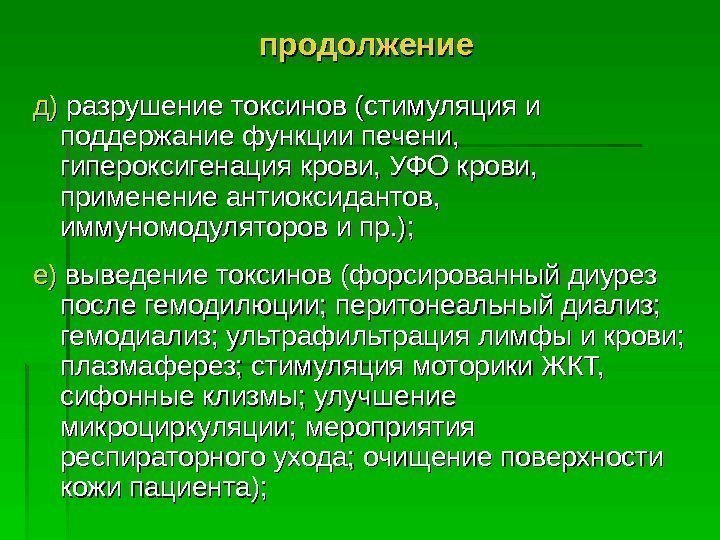 продолжение

д) разрушение токсинов (стимуляция и поддержание функции печени, гипероксигенация крови, УФО крови, применение антиоксидантов, иммуномодуляторов и пр.);

е) выведение токсинов (форсированный диурез после гемодилюции; перитонеальный диализ; гемодиализ; ультрафильтрация лимфы и крови; плазмаферез; стимуляция моторики ЖКТ, сифонные клизмы; улучшение микроциркуляции; мероприятия респираторного ухода; очищение поверхности кожи пациента);